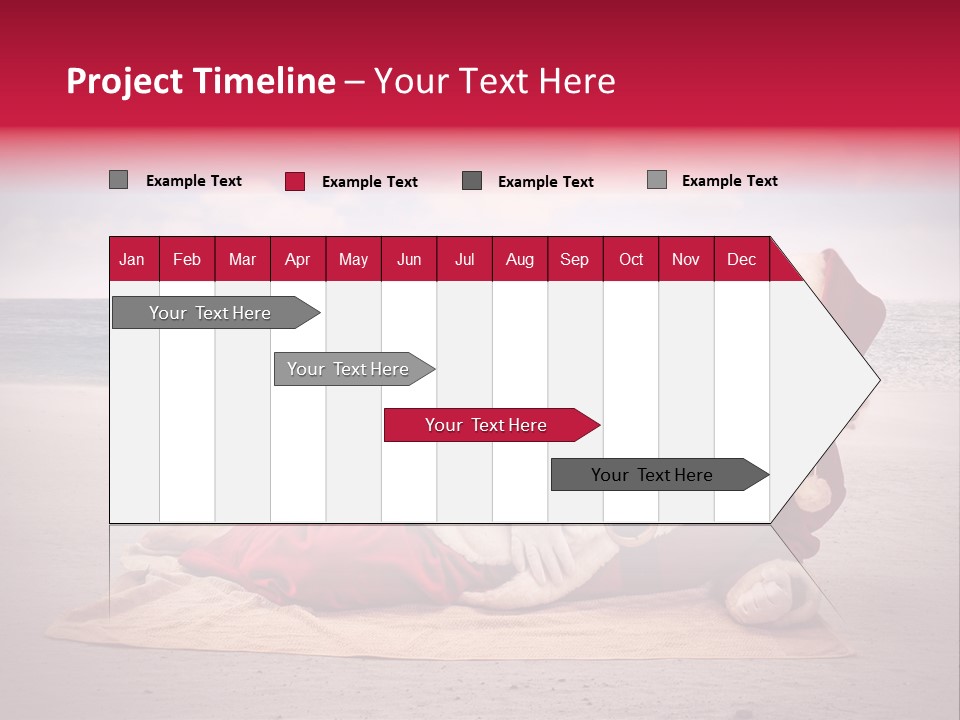 Project Timeline – Your Text Here

Example Text
Example Text
Example Text
Example Text

| Jan | Feb | Mar | Apr | May | Jun | Jul | Aug | Sep | Oct | Nov | Dec |
|---|---|---|---|---|---|---|---|---|---|---|---|

Your Text Here

Your Text Here

Your Text Here

Your Text Here